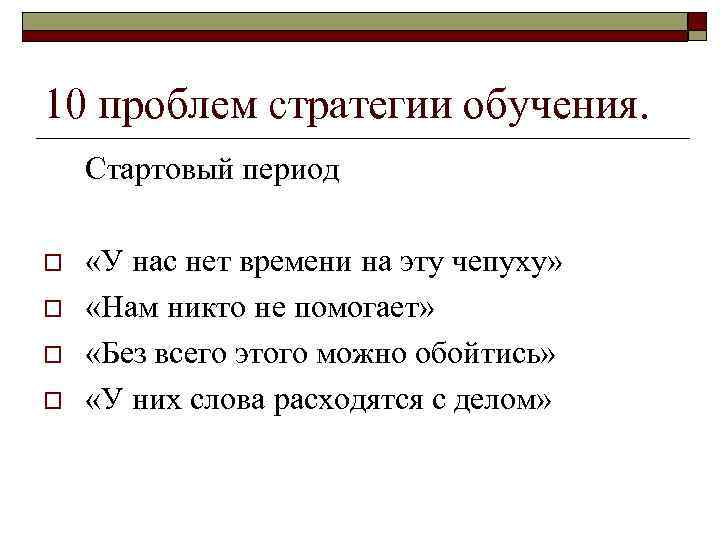 10 проблем стратегии обучения.

Стартовый период

«У нас нет времени на эту чепуху»

«Нам никто не помогает»

«Без всего этого можно обойтись»

«У них слова расходятся с делом»